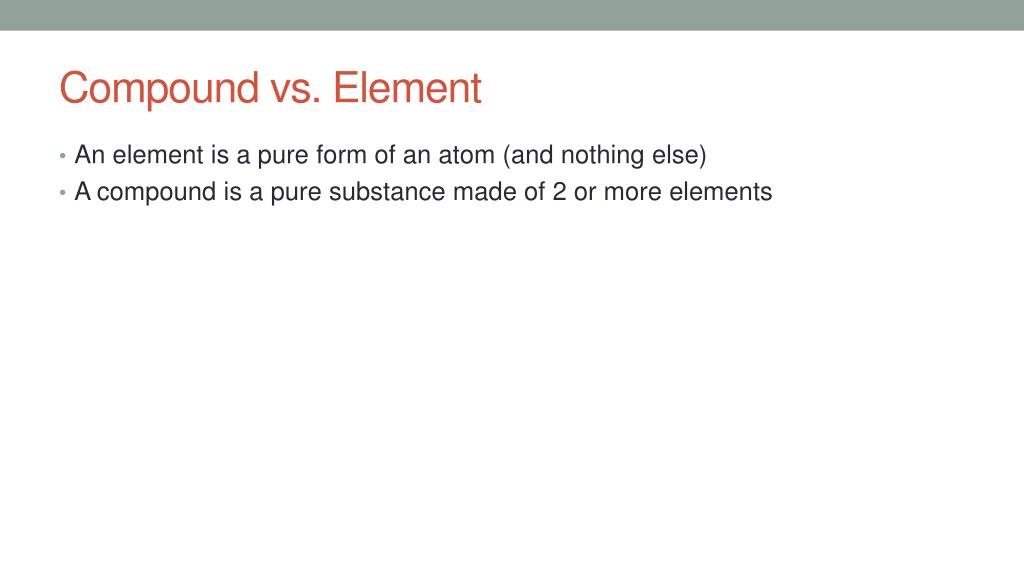 Compound vs. Element

• An element is a pure form of an atom (and nothing else)
• A compound is a pure substance made of 2 or more elements